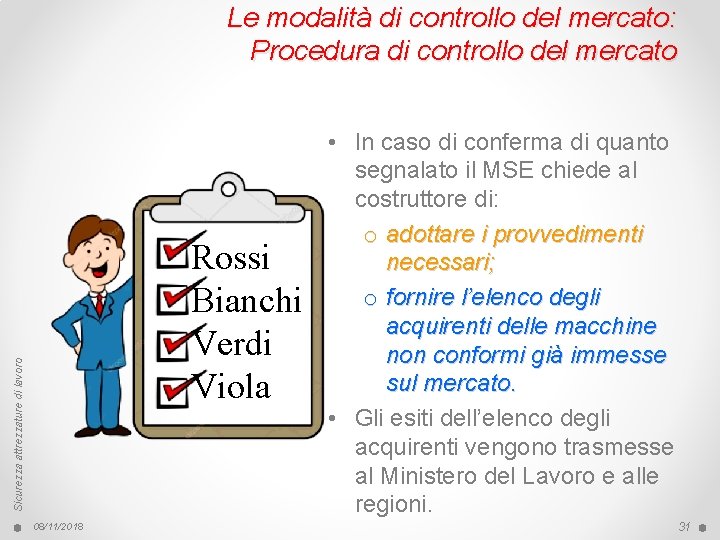 Le modalità di controllo del mercato: Procedura di controllo del mercato

Rossi
Bianchi
Verdi
Viola

• In caso di conferma di quanto segnalato il MSE chiede al costruttore di:
o adottare i provvedimenti necessari;
o fornire l'elenco degli acquirenti delle macchine non conformi già immesse sul mercato.
• Gli esiti dell'elenco degli acquirenti vengono trasmesse al Ministero del Lavoro e alle regioni.

Sicurezza attrezzature di lavoro

08/11/2018

31